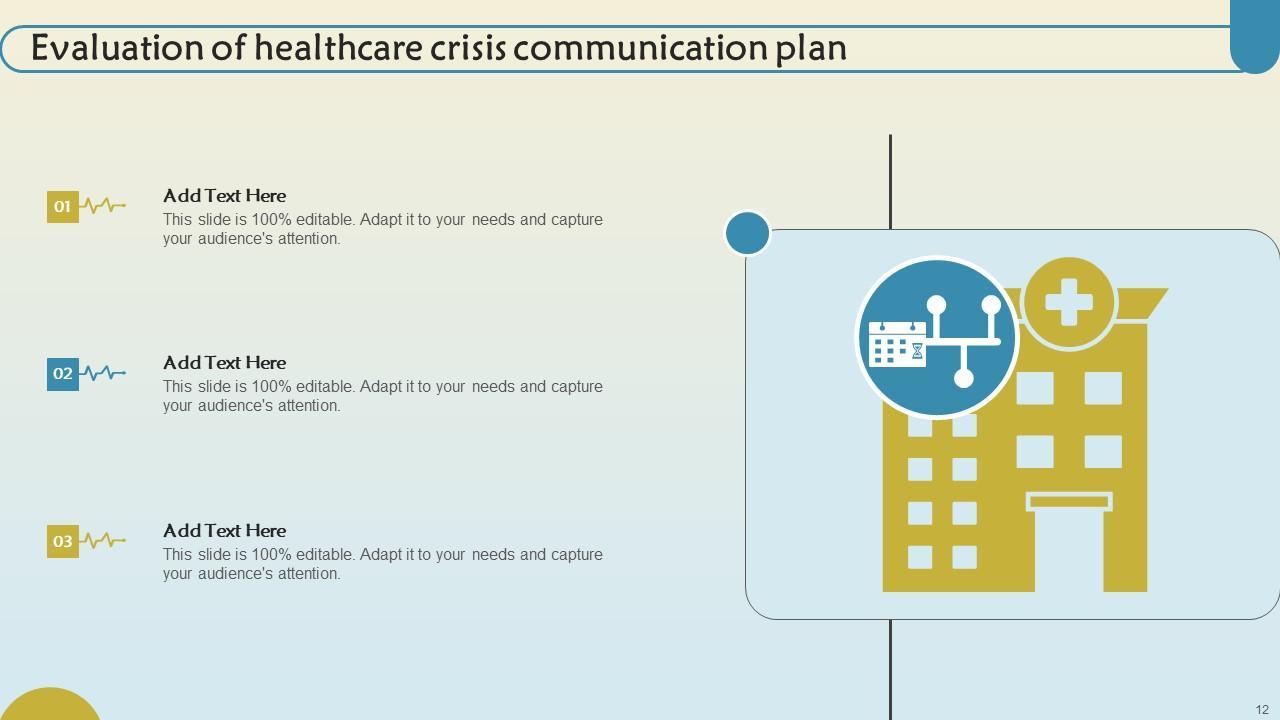 Evaluation of healthcare crisis communication plan

01

Add Text Here
This slide is 100% editable. Adapt it to your needs and capture your audience's attention.

02

Add Text Here
This slide is 100% editable. Adapt it to your needs and capture your audience's attention.

03

Add Text Here
This slide is 100% editable. Adapt it to your needs and capture your audience's attention.

12